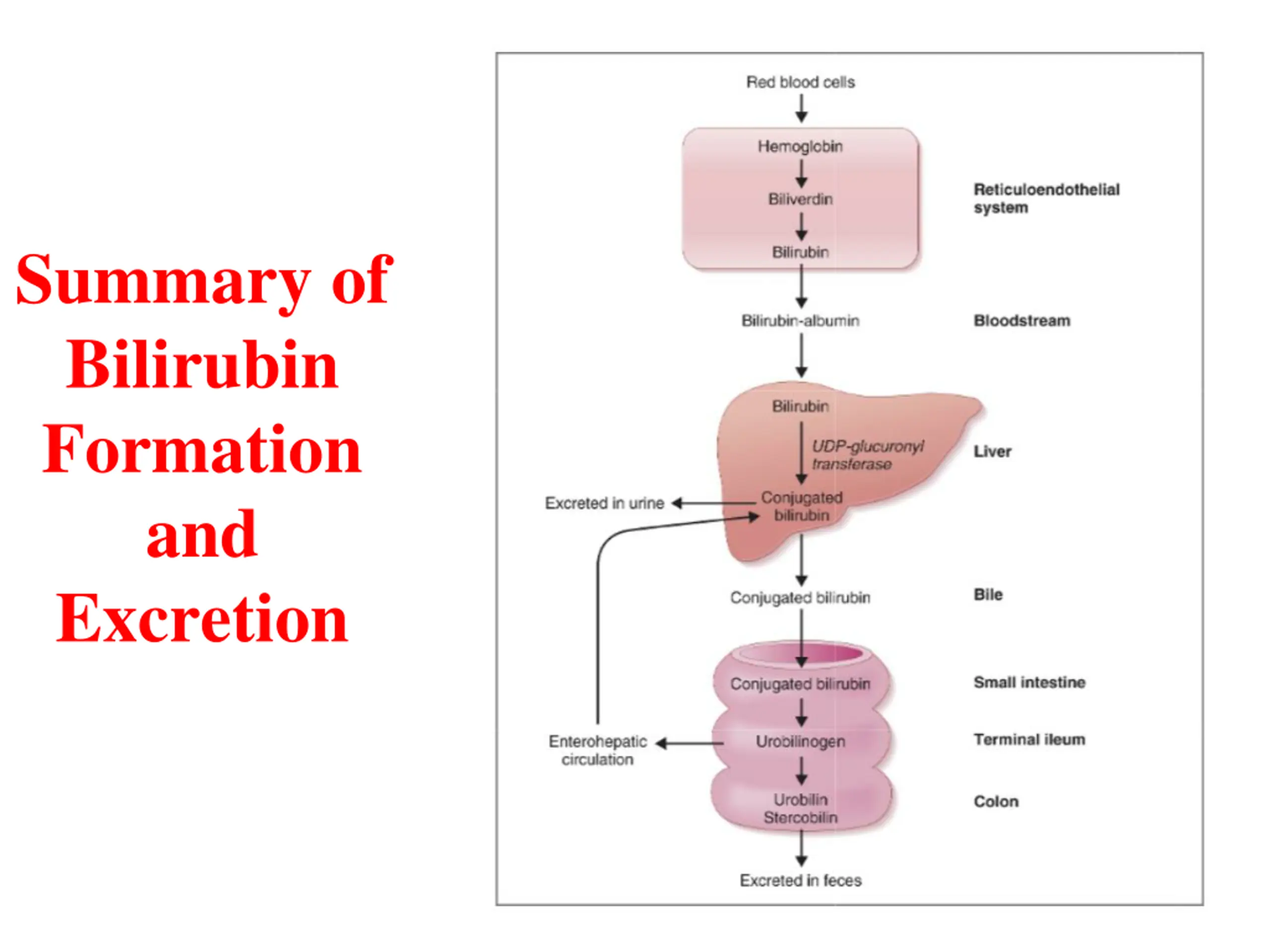 Summary of Bilirubin Formation and Excretion

Red blood cells

Hemoglobin

Biliverdin

Bilirubin

Reticuloendothelial system

Bilirubin-albumin

Bloodstream

Bilirubin

UDP-glucuronyl transferase

Liver

Excreted in urine

Conjugated bilirubin

Conjugated bilirubin

Bile

Conjugated bilirubin

Small intestine

Enterohepatic circulation

Urobilinogen

Terminal ileum

Urobilin Stercobilin

Colon

Excreted in feces